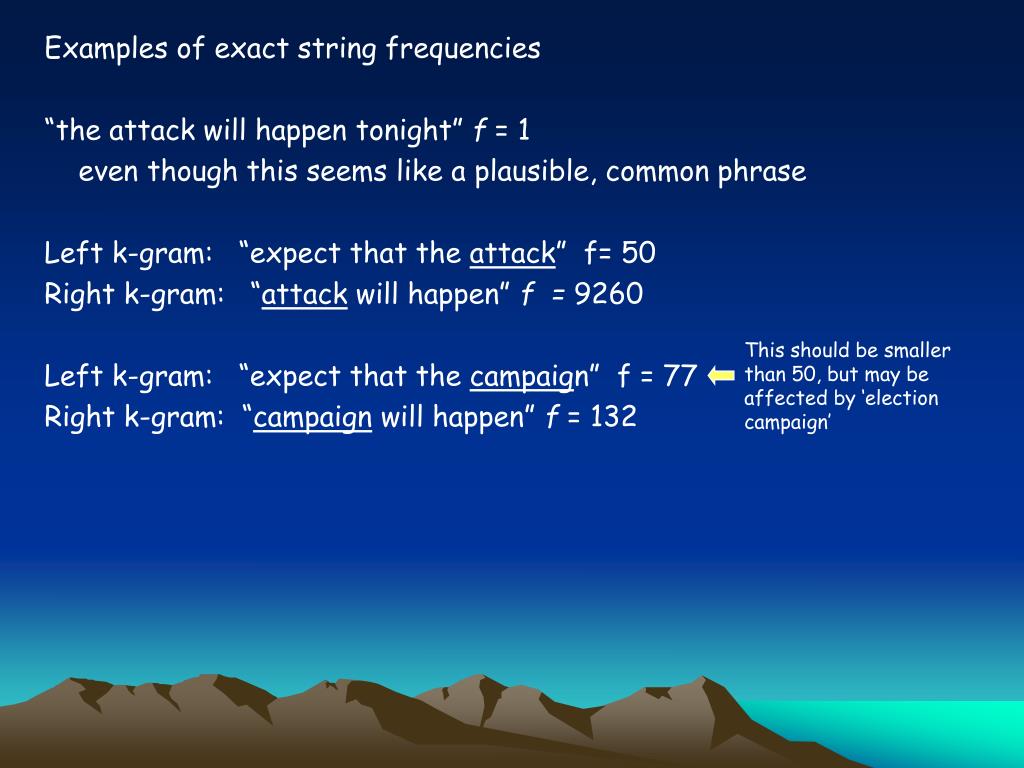 Examples of exact string frequencies

“the attack will happen tonight” f = 1
even though this seems like a plausible, common phrase

Left k-gram: “expect that the attack” f= 50
Right k-gram: “attack will happen” f = 9260

Left k-gram: “expect that the campaign” f = 77
Right k-gram: “campaign will happen” f = 132

This should be smaller than 50, but may be affected by ‘election campaign’